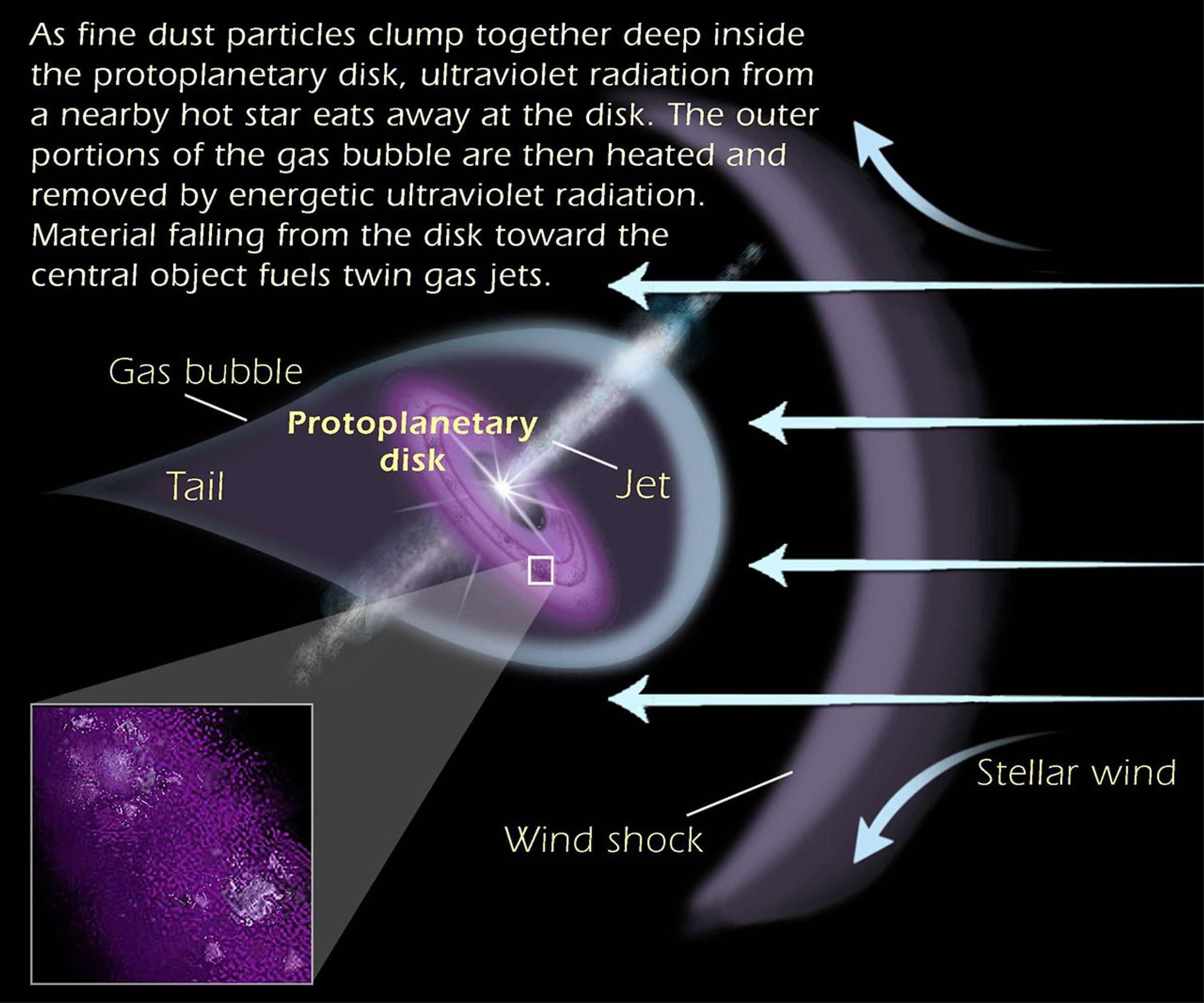 As fine dust particles clump together deep inside the protoplanetary disk, ultraviolet radiation from a nearby hot star eats away at the disk. The outer portions of the gas bubble are then heated and removed by energetic ultraviolet radiation. Material falling from the disk toward the central object fuels twin gas jets.

Gas bubble

Protoplanetary disk

Tail

Jet

Stellar wind

Wind shock